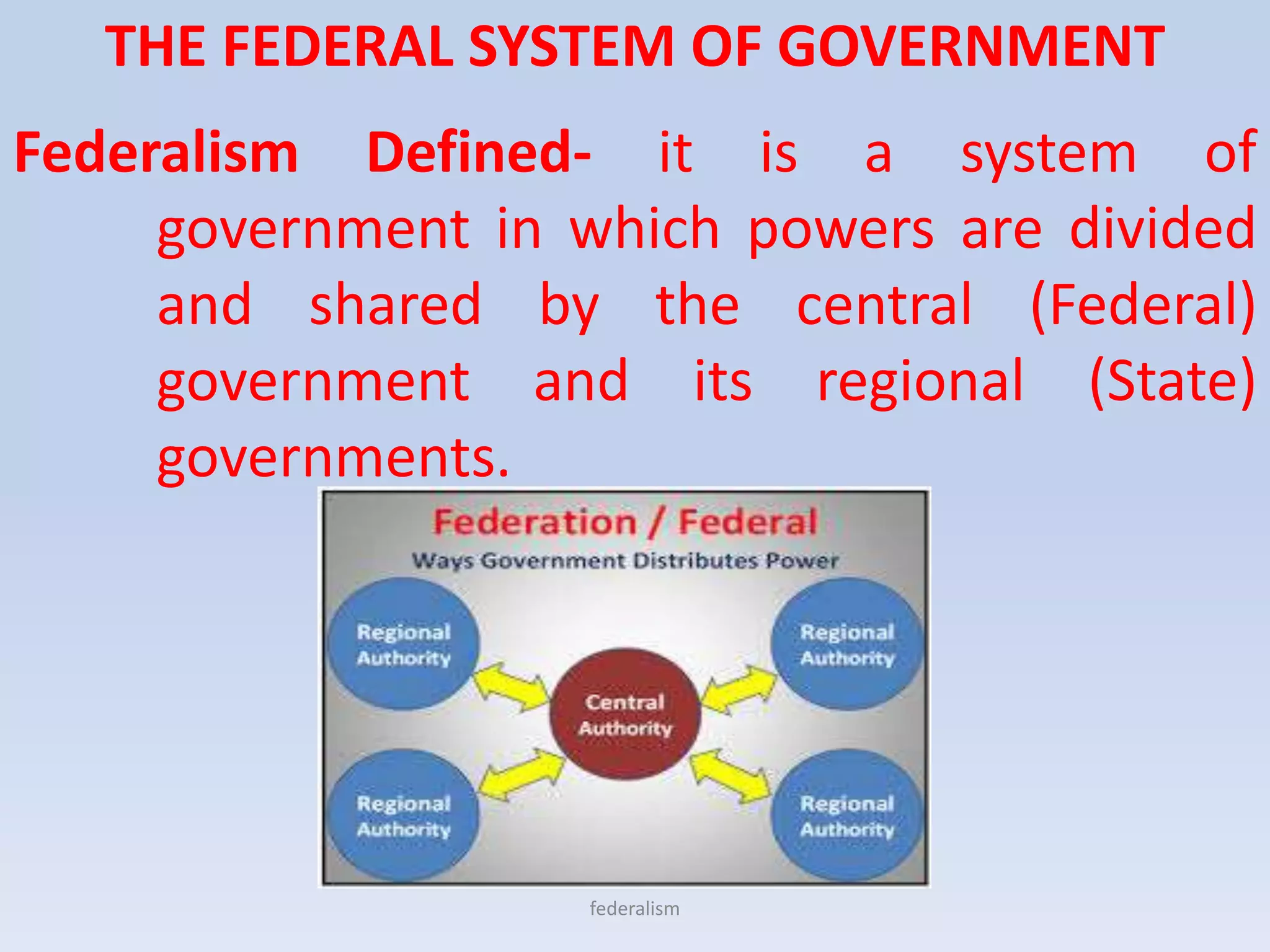 THE FEDERAL SYSTEM OF GOVERNMENT

Federalism Defined- it is a system of government in which powers are divided and shared by the central (Federal) government and its regional (State) governments.

Federation / Federal

Ways Government Distributes Power

Regional Authority

Regional Authority

Central Authority

Regional Authority

Regional Authority

federalism